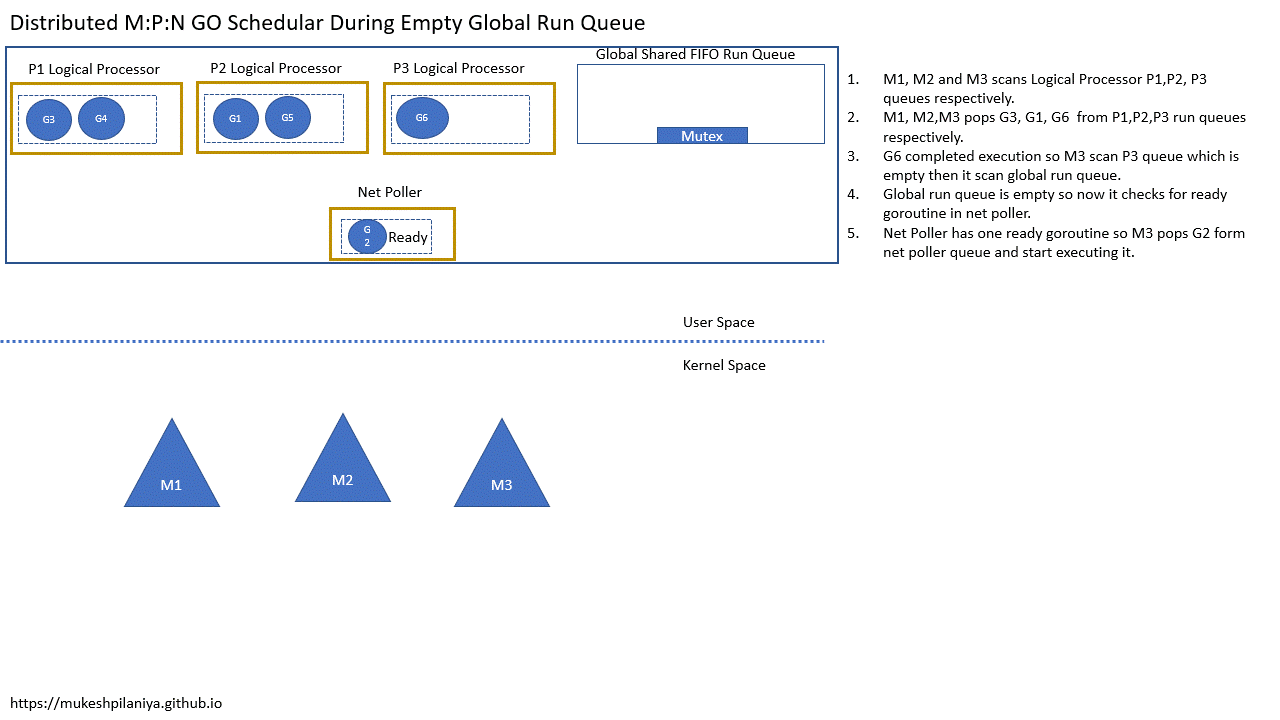 Distributed M:P:N GO Schedular During Empty Global Run Queue

P1 Logical Processor

G3 G4

P2 Logical Processor

G1 G5

P3 Logical Processor

G6

Global Shared FIFO Run Queue

Mutex

Net Poller

G 2 Ready

1. M1, M2 and M3 scans Logical Processor P1,P2, P3 queues respectively.
2. M1, M2,M3 pops G3, G1, G6 from P1,P2,P3 run queues respectively.
3. G6 completed execution so M3 scan P3 queue which is empty then it scan global run queue.
4. Global run queue is empty so now it checks for ready goroutine in net poller.
5. Net Poller has one ready goroutine so M3 pops G2 form net poller queue and start executing it.

User Space

Kernel Space

M1

M2

M3

https://mukeshpilaniya.github.io